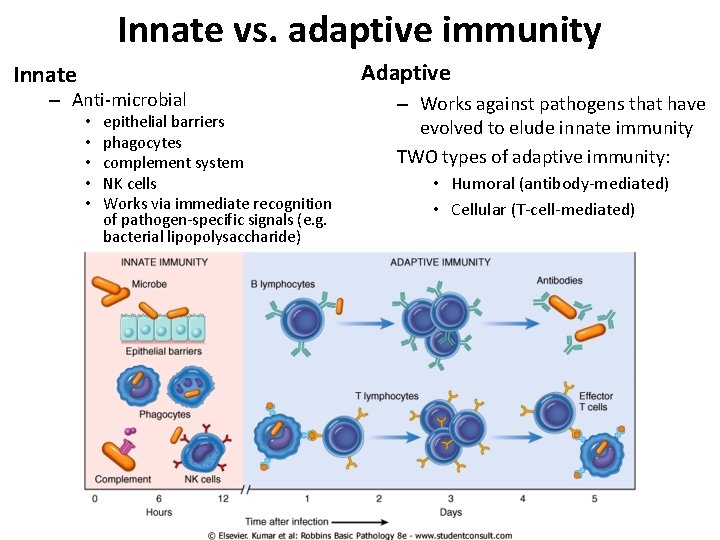 Innate vs. adaptive immunity

Innate
– Anti-microbial
• epithelial barriers
• phagocytes
• complement system
• NK cells
• Works via immediate recognition of pathogen-specific signals (e.g. bacterial lipopolysaccharide)

Adaptive
– Works against pathogens that have evolved to elude innate immunity
TWO types of adaptive immunity:
• Humoral (antibody-mediated)
• Cellular (T-cell-mediated)

INNATE IMMUNITY
Microbe
Epithelial barriers
Phagocytes
Complement
NK cells

ADAPTIVE IMMUNITY
B lymphocytes
Antibodies
T lymphocytes
Effector T cells

0 6 12
Hours
1 2 3 4 5
Days
Time after infection

© Elsevier. Kumar et al: Robbins Basic Pathology 8e - www.studentconsult.com